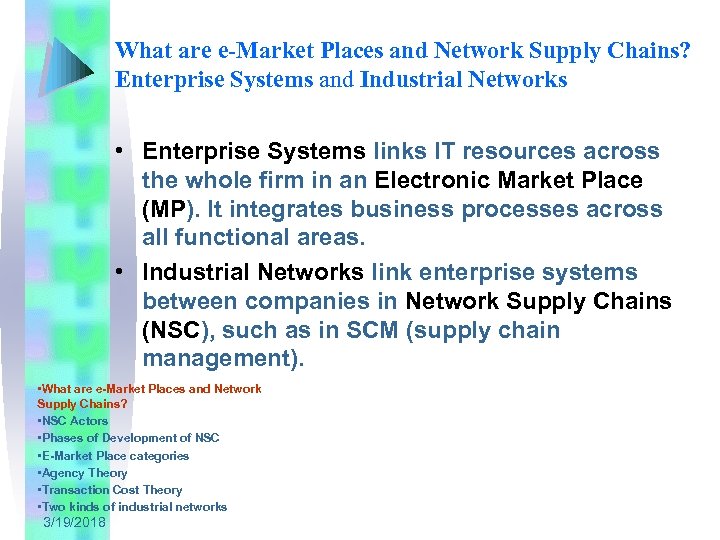 What are e-Market Places and Network Supply Chains? Enterprise Systems and Industrial Networks

• Enterprise Systems links IT resources across the whole firm in an Electronic Market Place (MP). It integrates business processes across all functional areas.

• Industrial Networks link enterprise systems between companies in Network Supply Chains (NSC), such as in SCM (supply chain management).

•What are e-Market Places and Network Supply Chains?
•NSC Actors
•Phases of Development of NSC
•E-Market Place categories
•Agency Theory
•Transaction Cost Theory
•Two kinds of industrial networks

3/19/2018